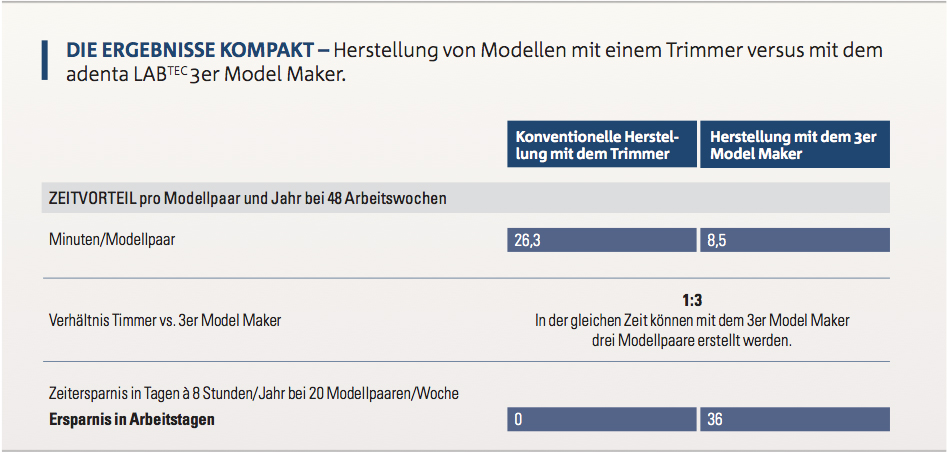 DIE ERGEBNISSE KOMPAKT – Herstellung von Modellen mit einem Trimmer versus mit dem adenta LAB$^{TEC}$ 3er Model Maker.

| | Konventionelle Herstellung mit dem Trimmer | Herstellung mit dem 3er Model Maker |
|---|---|---|
| ZEITVORTEIL pro Modellpaar und Jahr bei 48 Arbeitswochen | | |
| Minuten/Modellpaar | 26,3 | 8,5 |
| Verhältnis Timmer vs. 3er Model Maker | 1:3 In der gleichen Zeit können mit dem 3er Model Maker drei Modellpaare erstellt werden. | |
| Zeitersparnis in Tagen à 8 Stunden/Jahr bei 20 Modellpaaren/Woche **Ersparnis in Arbeitstagen** | 0 | 36 |